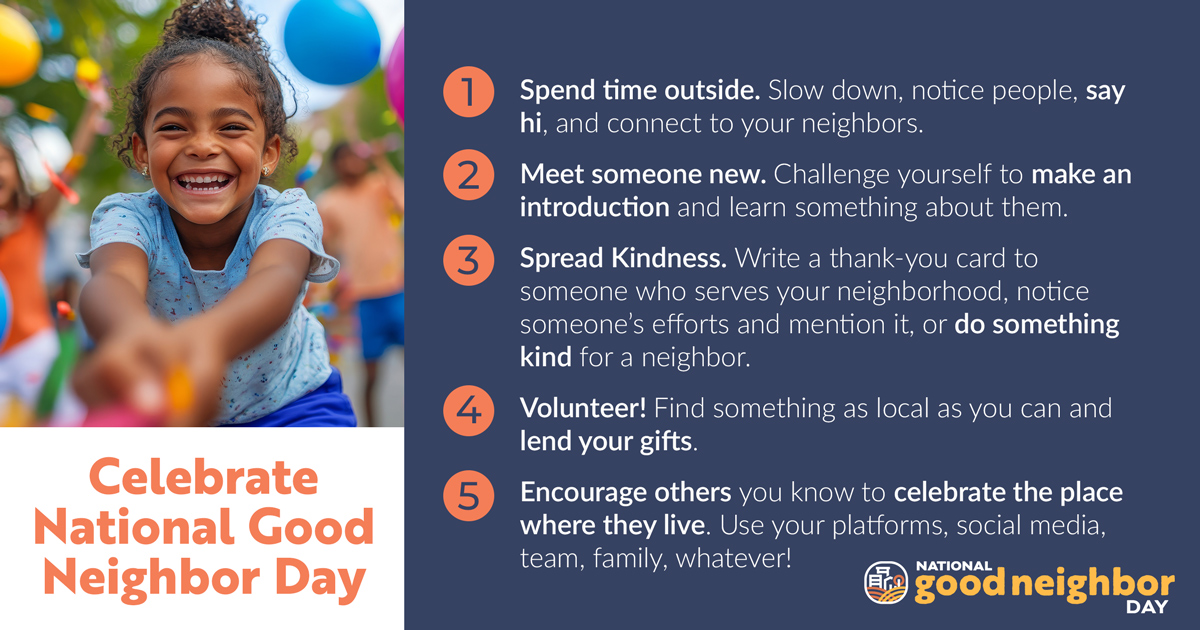 Celebrate National Good Neighbor Day

1 Spend time outside. Slow down, notice people, say hi, and connect to your neighbors.

2 Meet someone new. Challenge yourself to make an introduction and learn something about them.

3 Spread Kindness. Write a thank-you card to someone who serves your neighborhood, notice someone's efforts and mention it, or do something kind for a neighbor.

4 Volunteer! Find something as local as you can and lend your gifts.

5 Encourage others you know to celebrate the place where they live. Use your platforms, social media, team, family, whatever!

NATIONAL good neighbor DAY